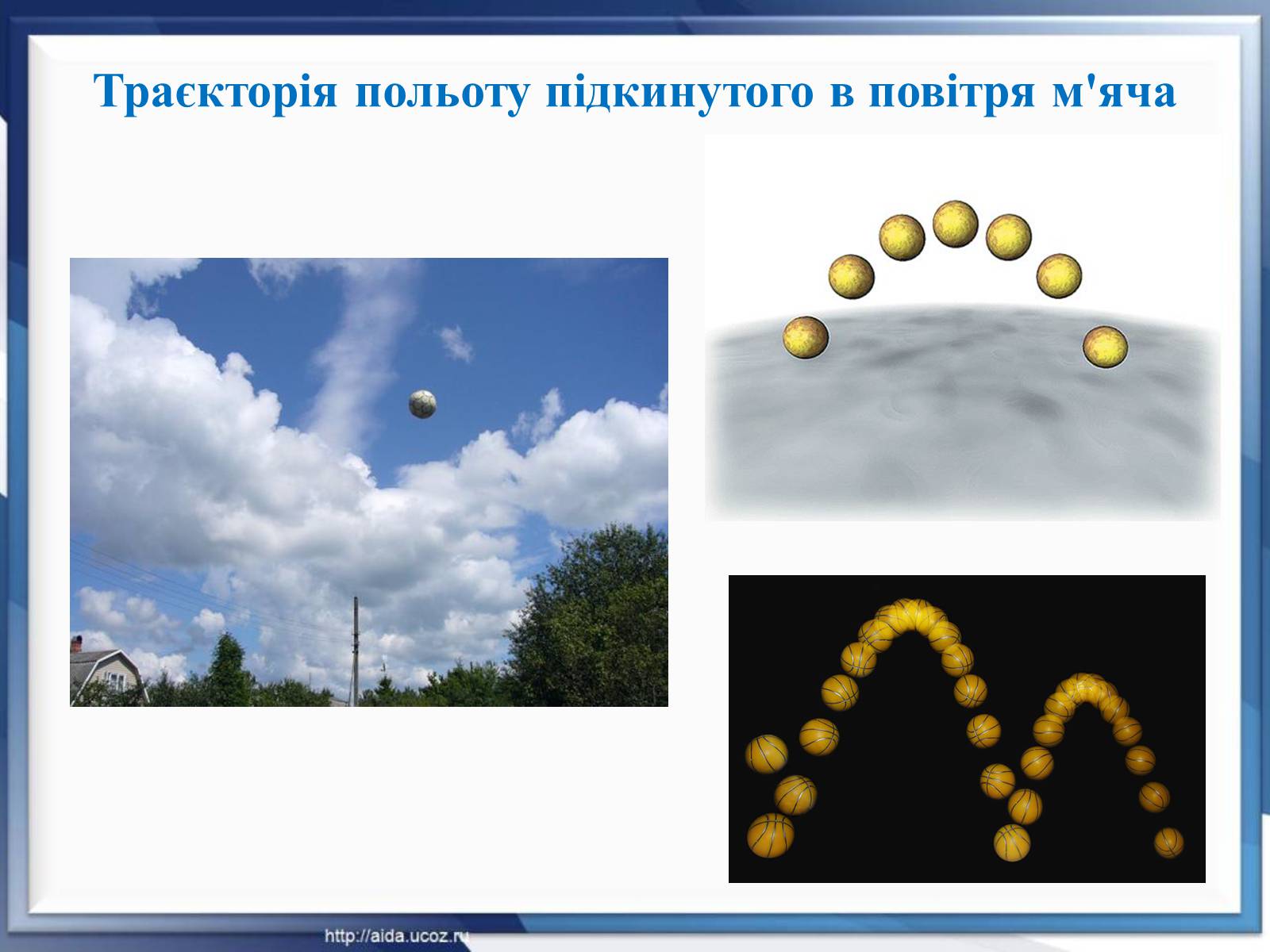 Траєкторія польоту підкинутого в повітря м'яча

http://aida.ucoz.ru